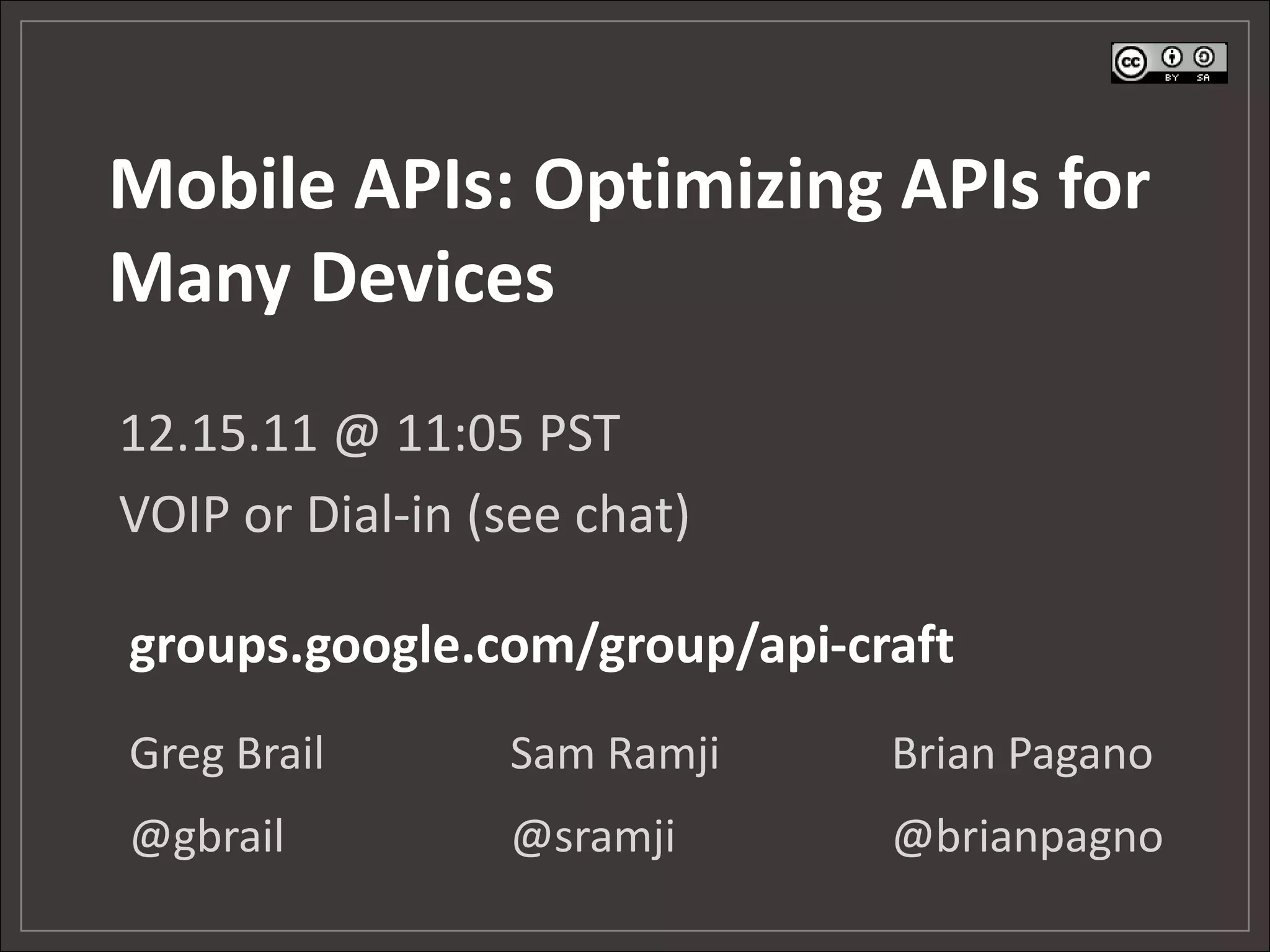 cc BY SA

Mobile APIs: Optimizing APIs for Many Devices

12.15.11 @ 11:05 PST

VOIP or Dial-in (see chat)

groups.google.com/group/api-craft

Greg Brail
@gbrail

Sam Ramji
@sramji

Brian Pagano
@brianpagno